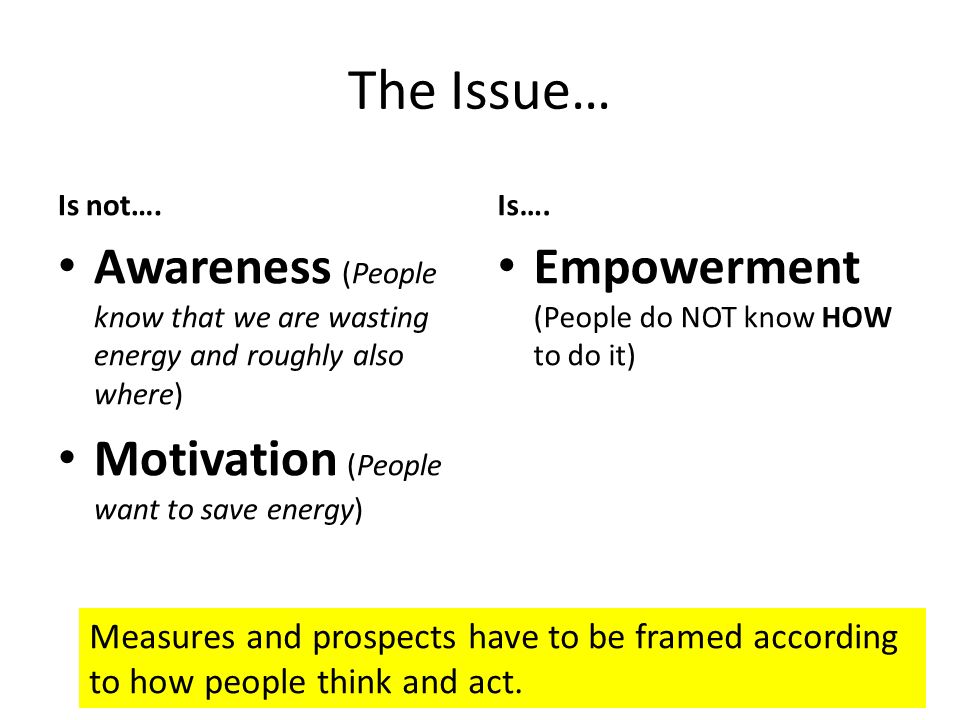 The Issue…

Is not….

• Awareness (People know that we are wasting energy and roughly also where)

• Motivation (People want to save energy)

Is….

• Empowerment (People do NOT know HOW to do it)

Measures and prospects have to be framed according to how people think and act.